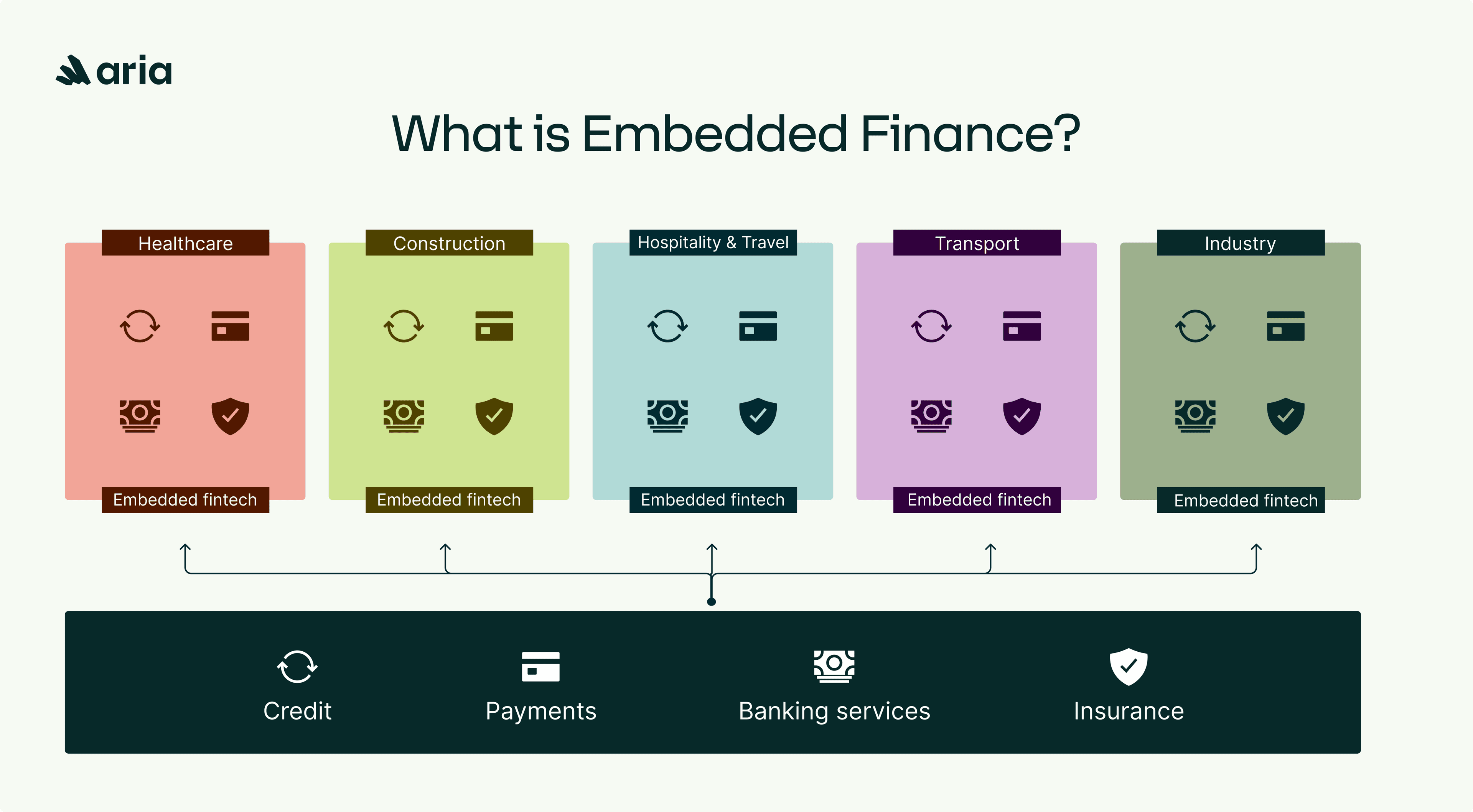 aria

What is Embedded Finance?

Healthcare

Embedded fintech

Construction

Embedded fintech

Hospitality & Travel

Embedded fintech

Transport

Embedded fintech

Industry

Embedded fintech

Credit

Payments

Banking services

Insurance